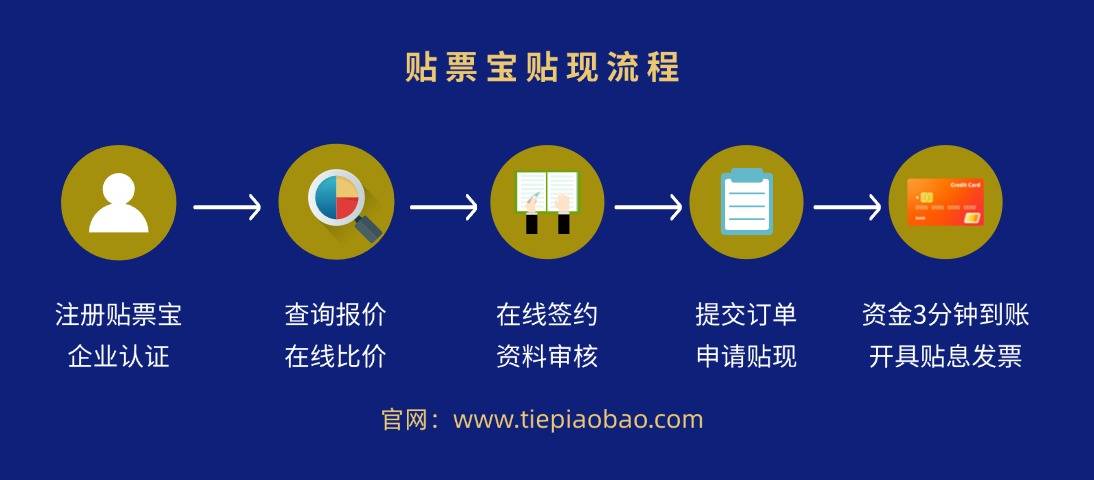 贴票宝贴现流程

Credit Card

注册贴票宝
企业认证

查询报价
在线比价

在线签约
资料审核

提交订单
申请贴现

资金3分钟到账
开具贴息发票

官网：www.tiepiaobao.com